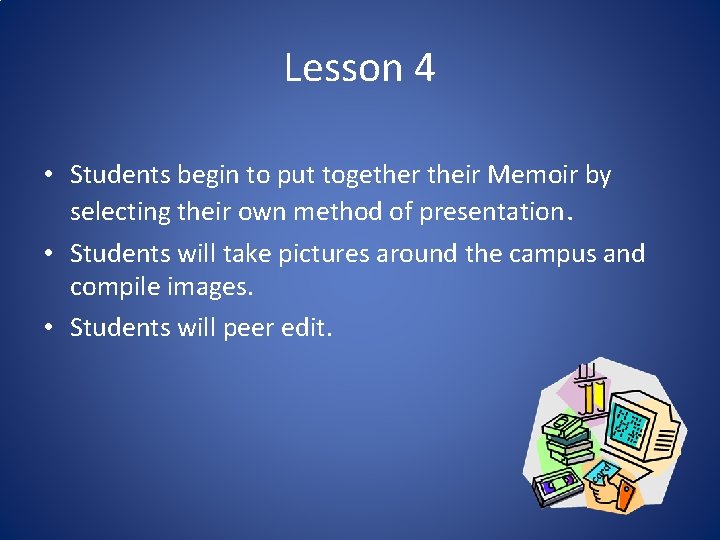 Lesson 4

• Students begin to put together their Memoir by selecting their own method of presentation.
• Students will take pictures around the campus and compile images.
• Students will peer edit.